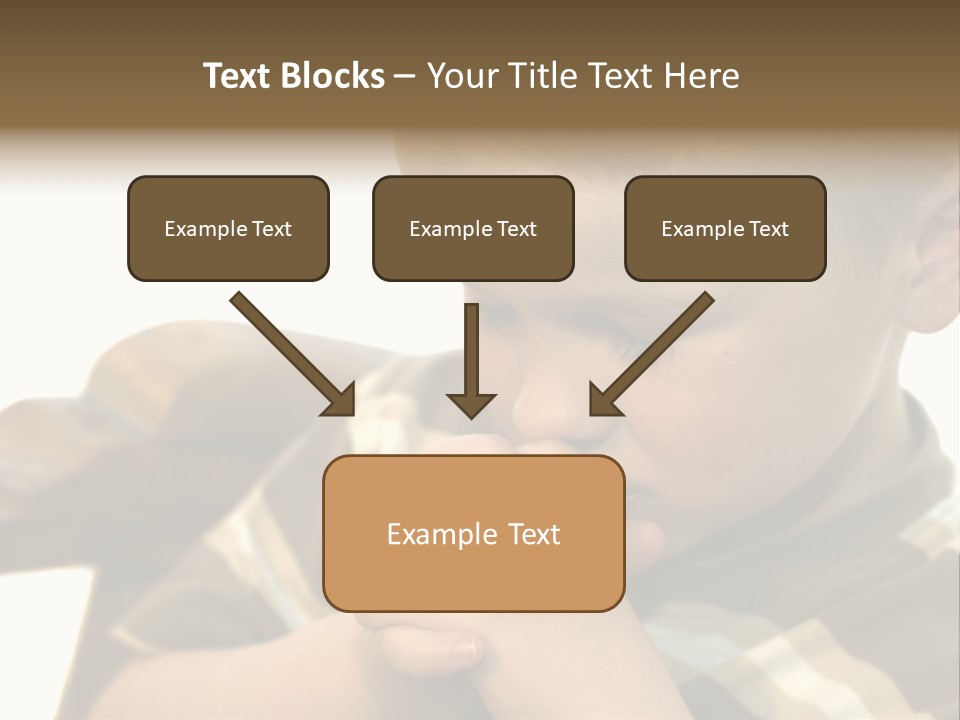 Text Blocks – Your Title Text Here

Example Text

Example Text

Example Text

Example Text